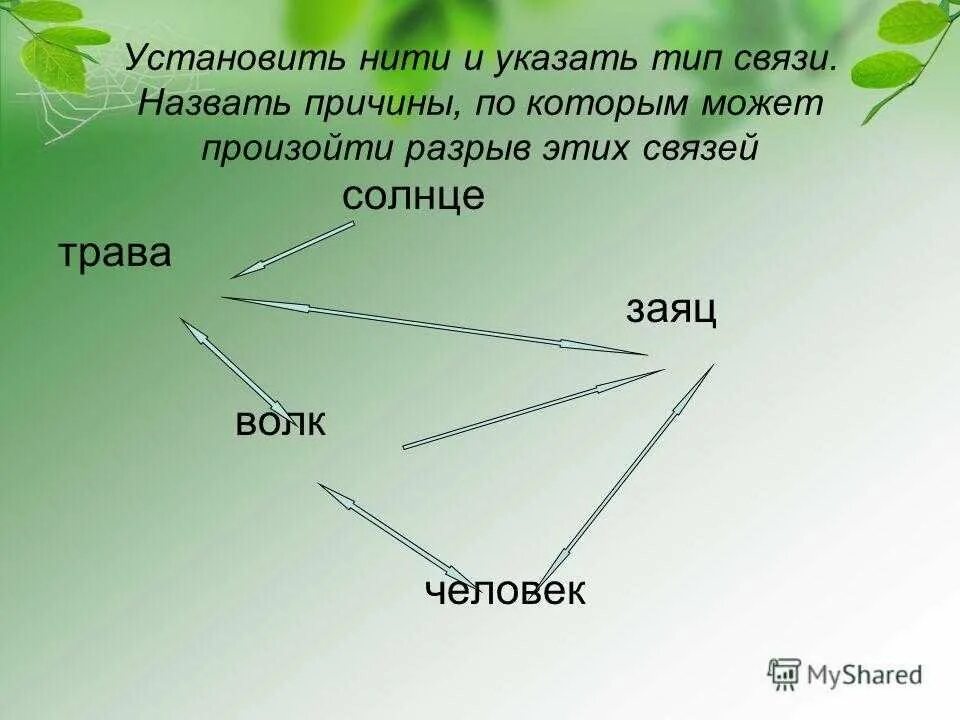 Установить нити и указать тип связи. Назвать причины, по которым может произойти разрыв этих связей

солнце

трава

заяц

волк

человек

MyShared